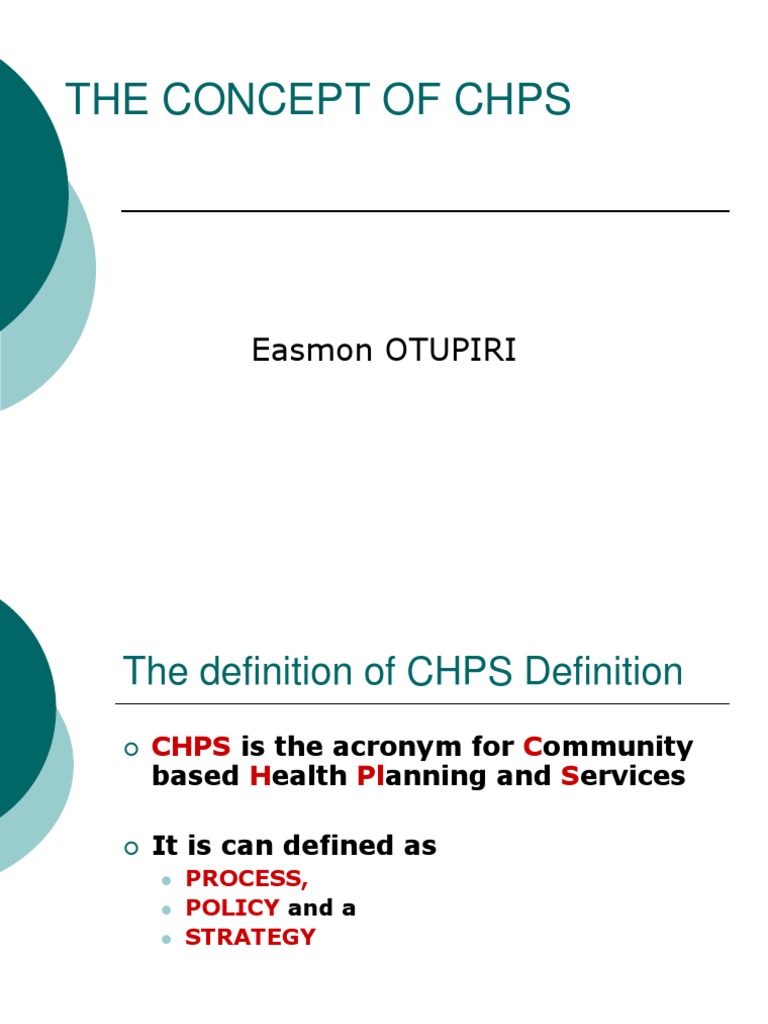 THE CONCEPT OF CHPS

Easmon OTUPIRI

The definition of CHPS Definition

- CHPS is the acronym for Community based Health Planning and Services
- It is can defined as
  - PROCESS,
  - POLICY and a
  - STRATEGY